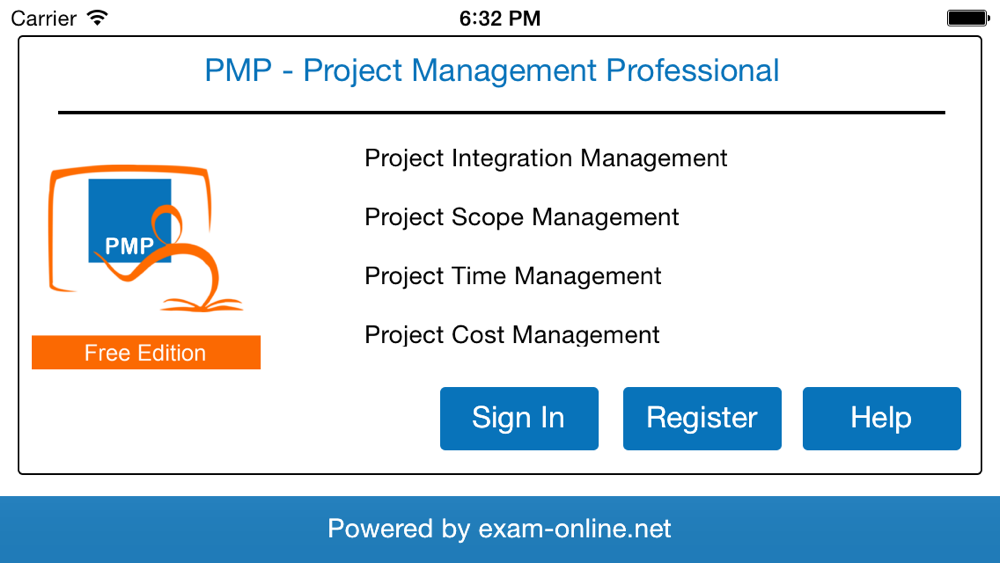 Carrier
6:32 PM

PMP - Project Management Professional

PMP

Free Edition

Project Integration Management

Project Scope Management

Project Time Management

Project Cost Management

Sign In
Register
Help

Powered by exam-online.net